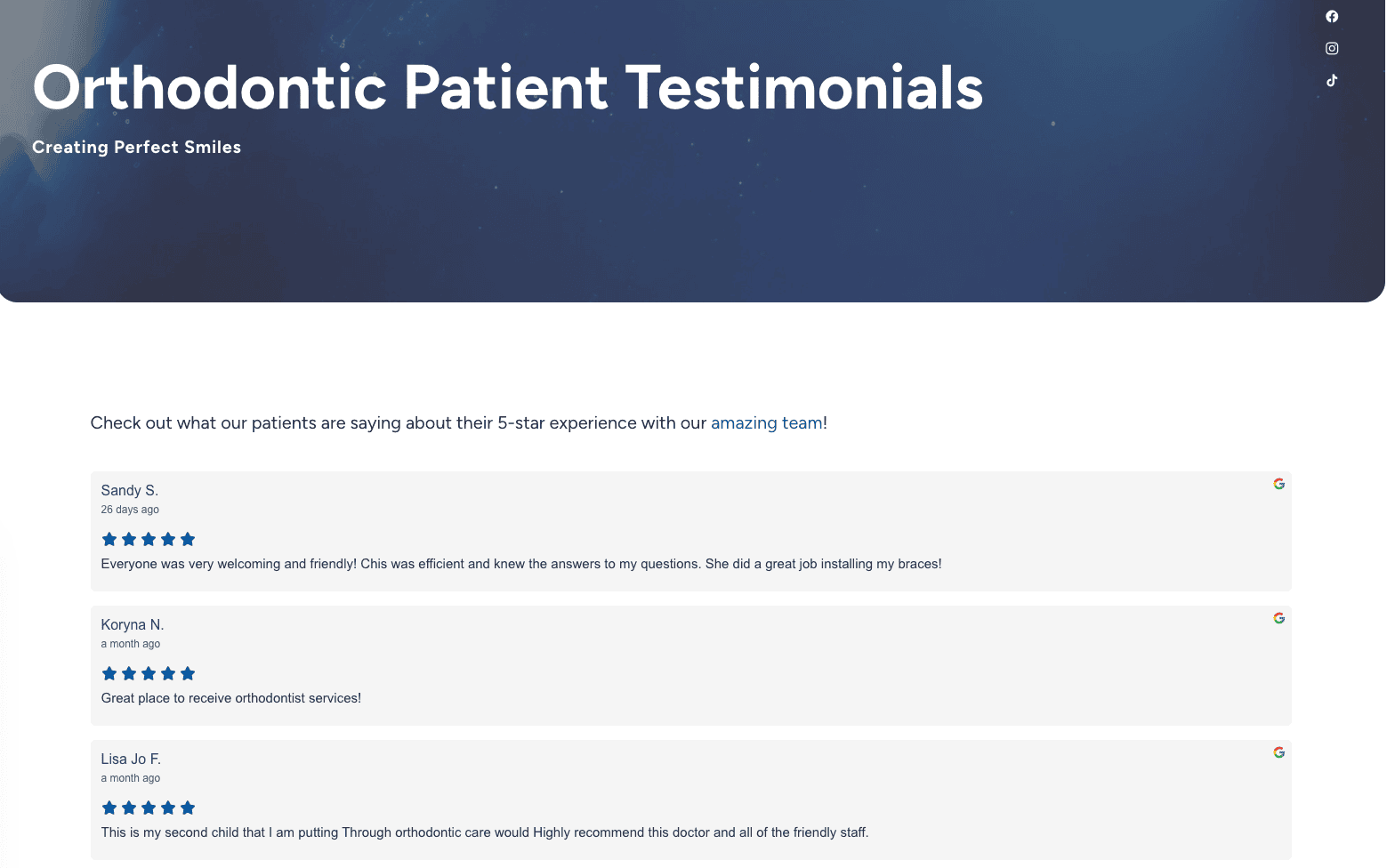 Orthodontic Patient Testimonials

Creating Perfect Smiles

Check out what our patients are saying about their 5-star experience with our amazing team!

Sandy S.
26 days ago

Everyone was very welcoming and friendly! Chis was efficient and knew the answers to my questions. She did a great job installing my braces!

Koryna N.
a month ago

Great place to receive orthodontist services!

Lisa Jo F.
a month ago

This is my second child that I am putting Through orthodontic care would Highly recommend this doctor and all of the friendly staff.